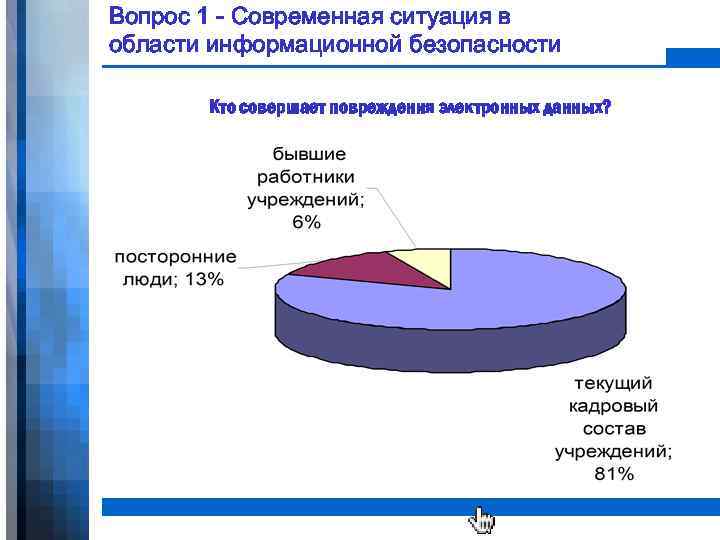 Вопрос 1 - Современная ситуация в области информационной безопасности

Кто совершает повреждения электронных данных?

бывшие работники учреждений; 6%

посторонние люди; 13%

текущий кадровый состав учреждений; 81%